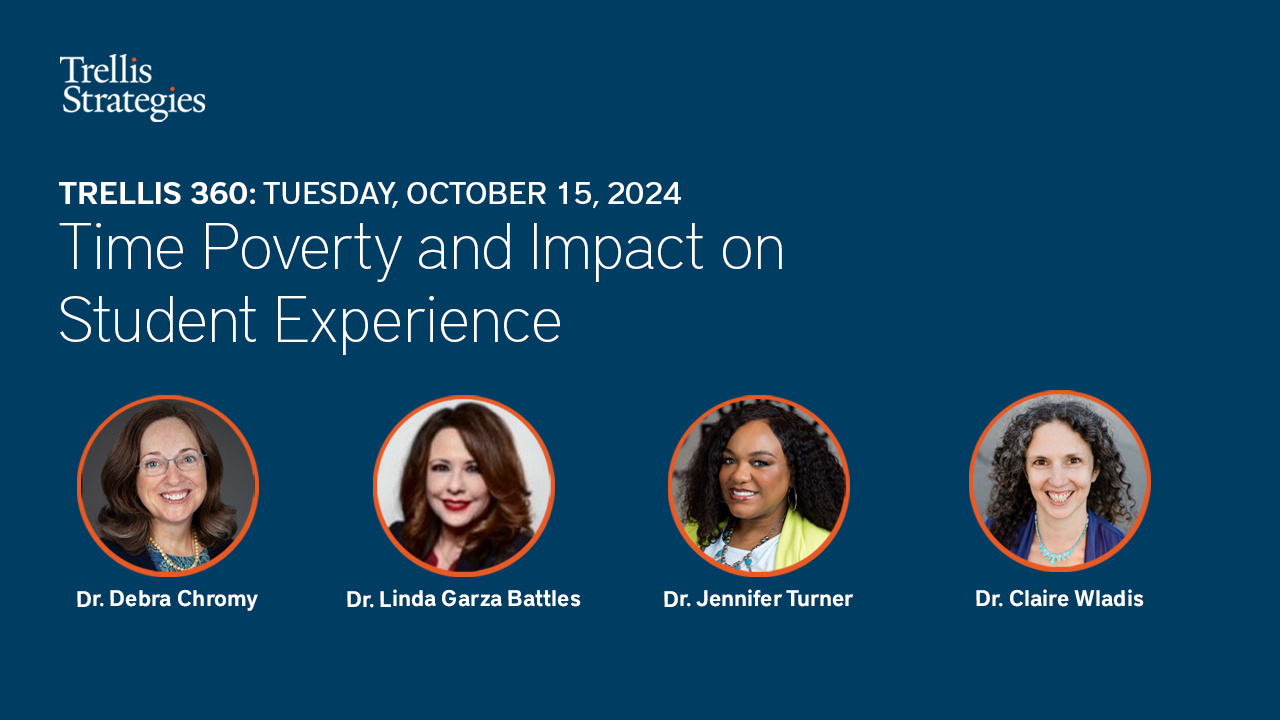 Trellis Strategies

TRELLIS 360: TUESDAY, OCTOBER 15, 2024
Time Poverty and Impact on Student Experience

Dr. Debra Chromy

Dr. Linda Garza Battles

Dr. Jennifer Turner

Dr. Claire Wladis